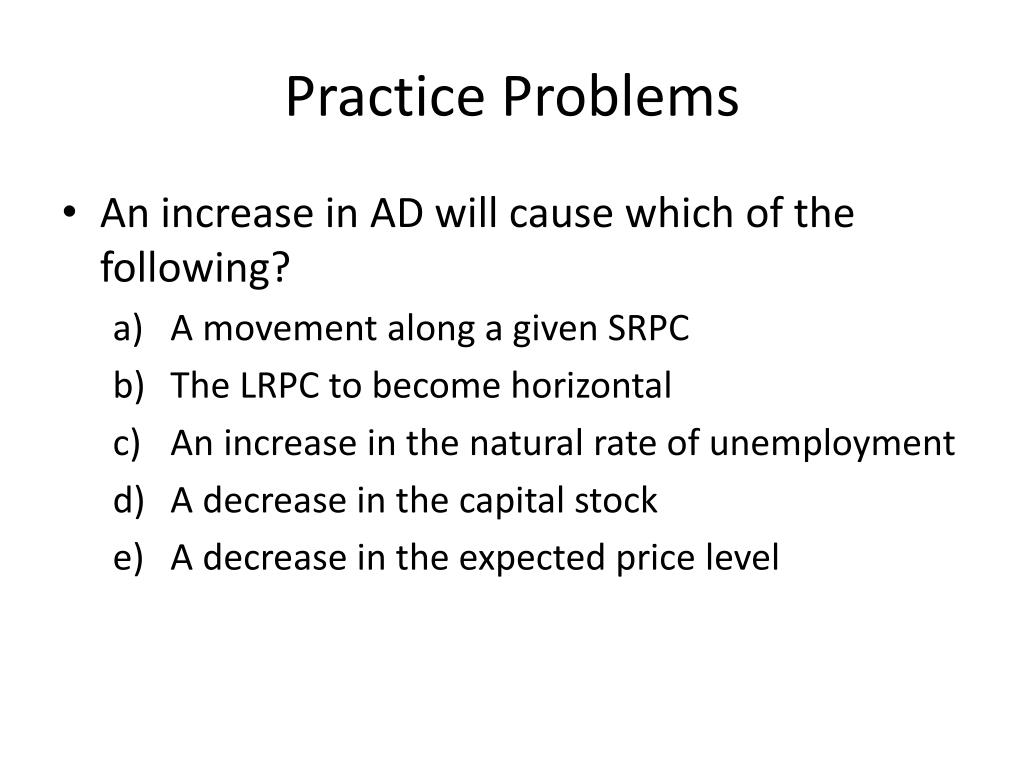 Practice Problems

• An increase in AD will cause which of the following?

a) A movement along a given SRPC
b) The LRPC to become horizontal
c) An increase in the natural rate of unemployment
d) A decrease in the capital stock
e) A decrease in the expected price level